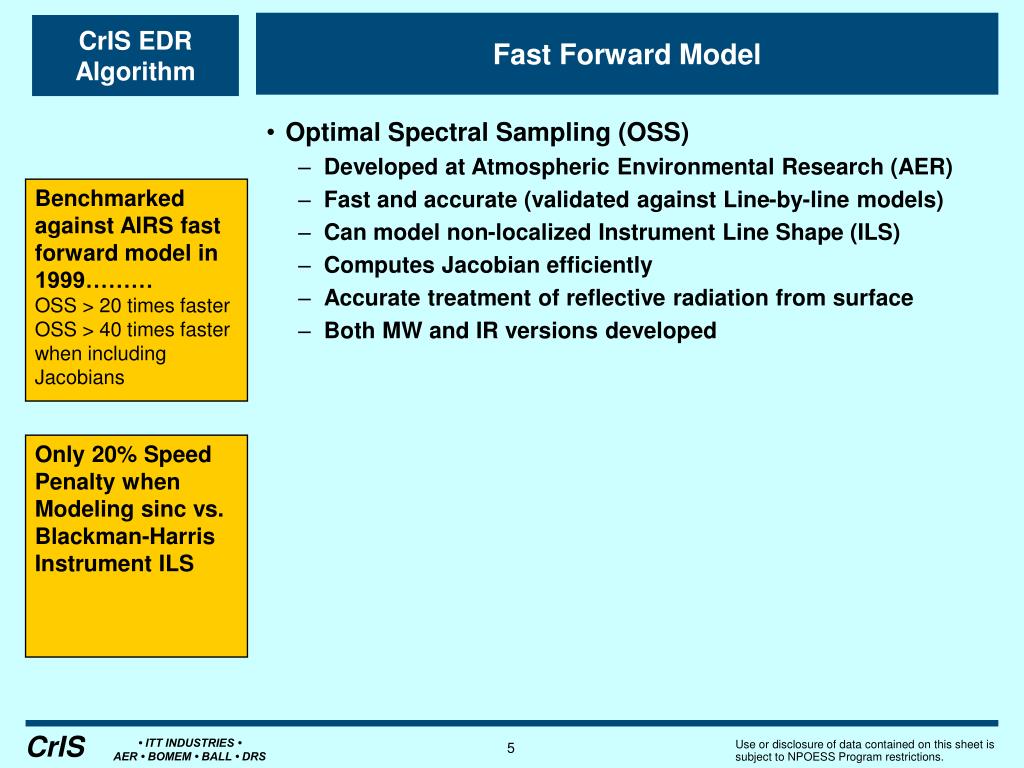 CrIS EDR Algorithm

Fast Forward Model

• Optimal Spectral Sampling (OSS)
– Developed at Atmospheric Environmental Research (AER)
– Fast and accurate (validated against Line-by-line models)
– Can model non-localized Instrument Line Shape (ILS)
– Computes Jacobian efficiently
– Accurate treatment of reflective radiation from surface
– Both MW and IR versions developed

Benchmarked against AIRS fast forward model in 1999………
OSS > 20 times faster
OSS > 40 times faster when including Jacobians

Only 20% Speed Penalty when Modeling sinc vs. Blackman-Harris Instrument ILS

CrIS

• ITT INDUSTRIES •
AER • BOMEM • BALL • DRS

5

Use or disclosure of data contained on this sheet is subject to NPOESS Program restrictions.